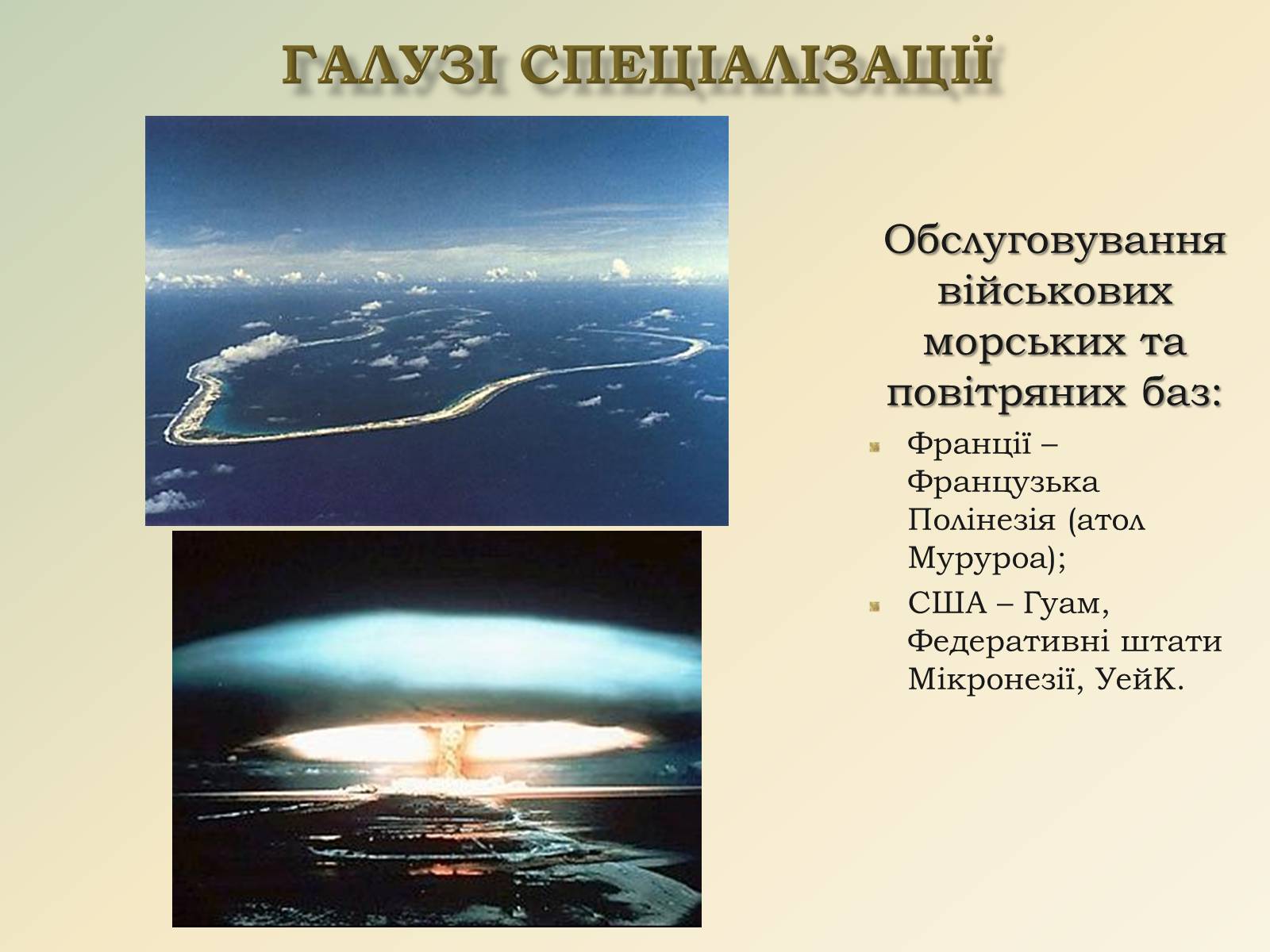 ГАЛУЗІ СПЕЦІАЛІЗАЦІЇ

Обслуговування військових морських та повітряних баз:

Франції – Французька Полінезія (атол Муруроа);

США – Гуам, Федеративні штати Мікронезії, УейК.